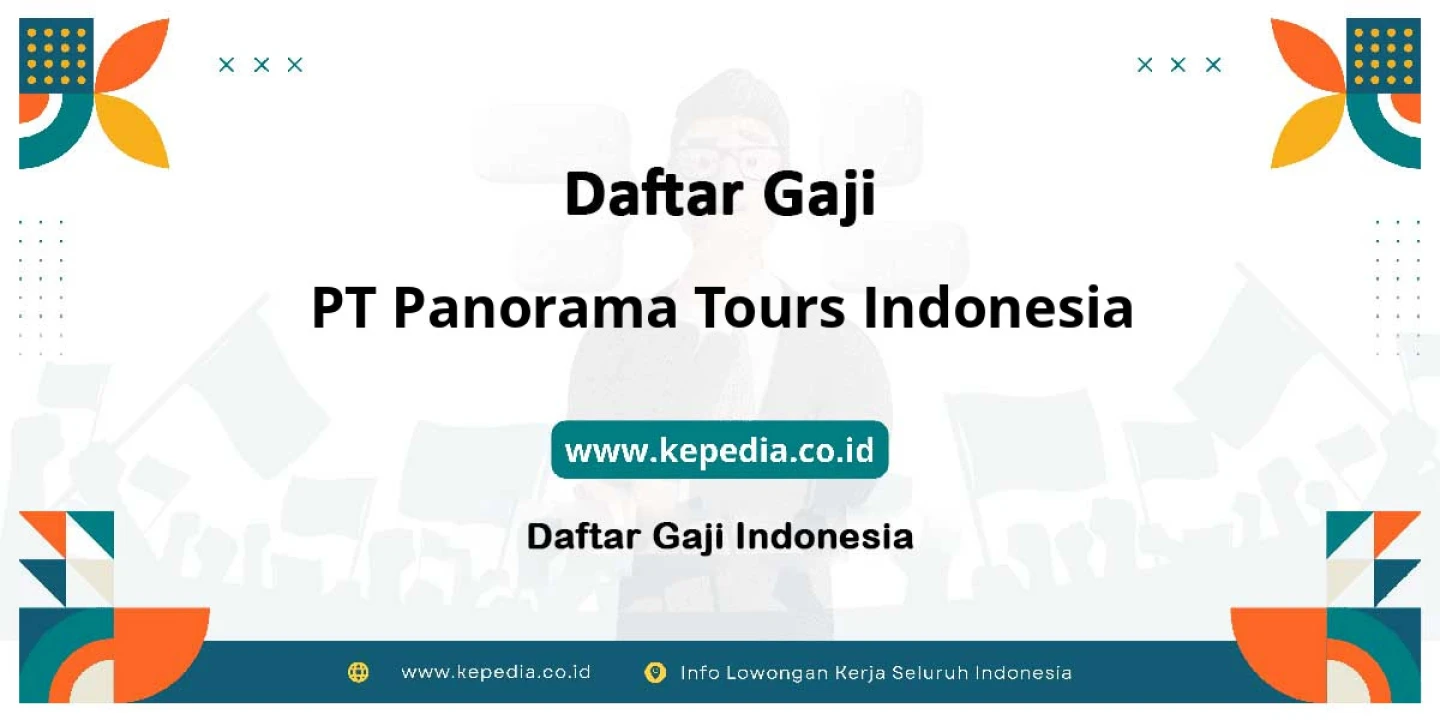 Daftar Gaji

PT Panorama Tours Indonesia

www.kepedia.co.id

Daftar Gaji Indonesia

www.kepedia.co.id

Info Lowongan Kerja Seluruh Indonesia